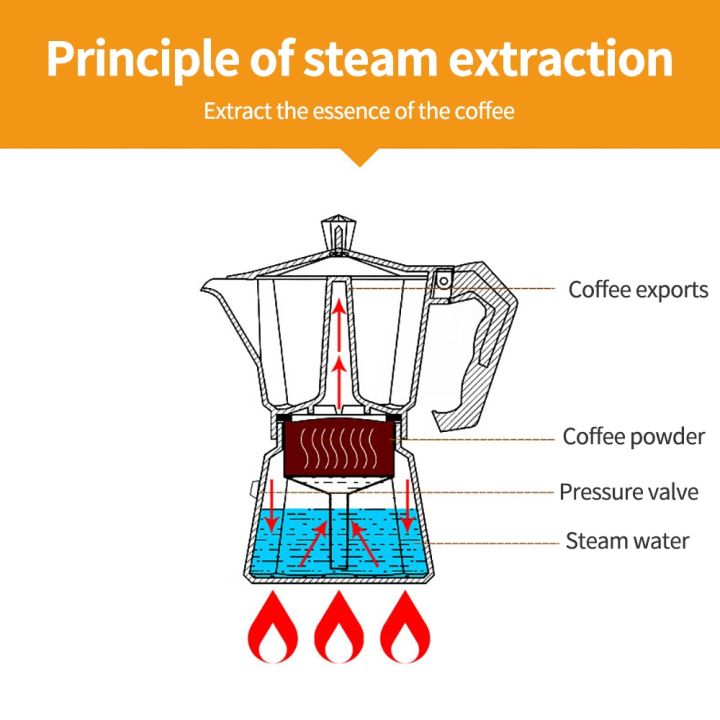 Principle of steam extraction

Extract the essence of the coffee

Coffee exports

Coffee powder

Pressure valve

Steam water